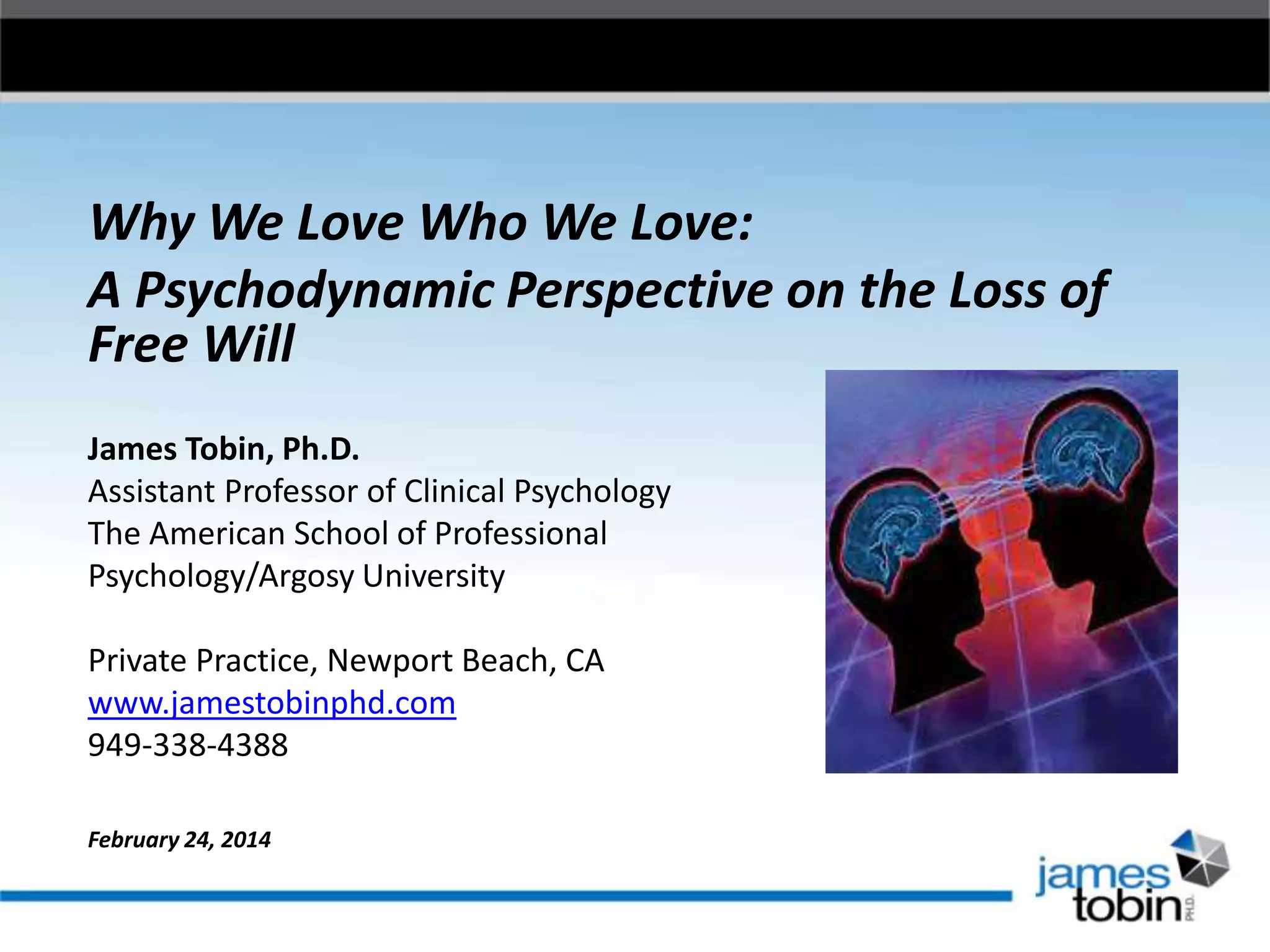 Why We Love Who We Love:
A Psychodynamic Perspective on the Loss of Free Will

James Tobin, Ph.D.
Assistant Professor of Clinical Psychology
The American School of Professional Psychology/Argosy University

Private Practice, Newport Beach, CA
www.jamestobinphd.com
949-338-4388

February 24, 2014

james tobin PH.D.